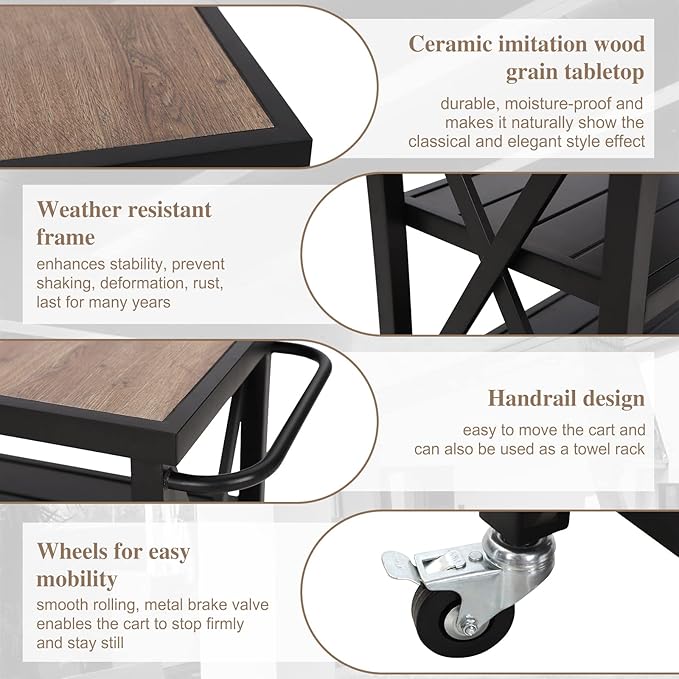 Ceramic imitation wood grain tabletop

durable, moisture-proof and makes it naturally show the classical and elegant style effect

Weather resistant frame

enhances stability, prevent shaking, deformation, rust, last for many years

Handrail design

easy to move the cart and can also be used as a towel rack

Wheels for easy mobility

smooth rolling, metal brake valve enables the cart to stop firmly and stay still